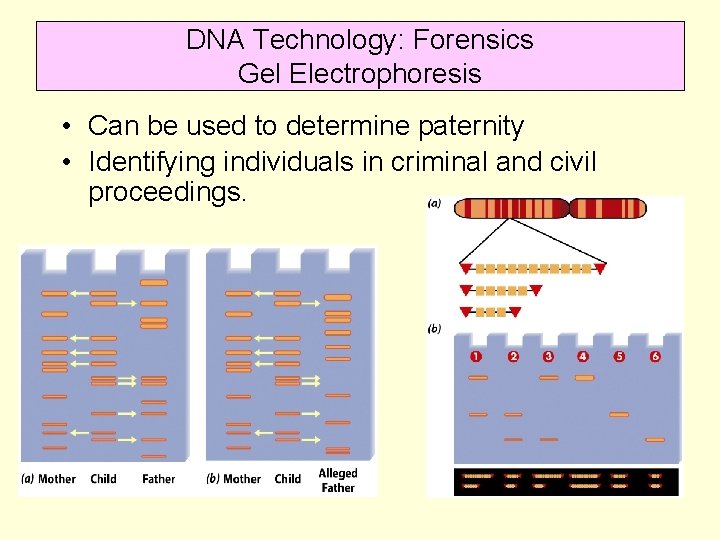 DNA Technology: Forensics
Gel Electrophoresis

• Can be used to determine paternity
• Identifying individuals in criminal and civil proceedings.

(a) Mother Child Father

(b) Mother Child Alleged Father

(a)

(b)

1 2 3 4 5 6